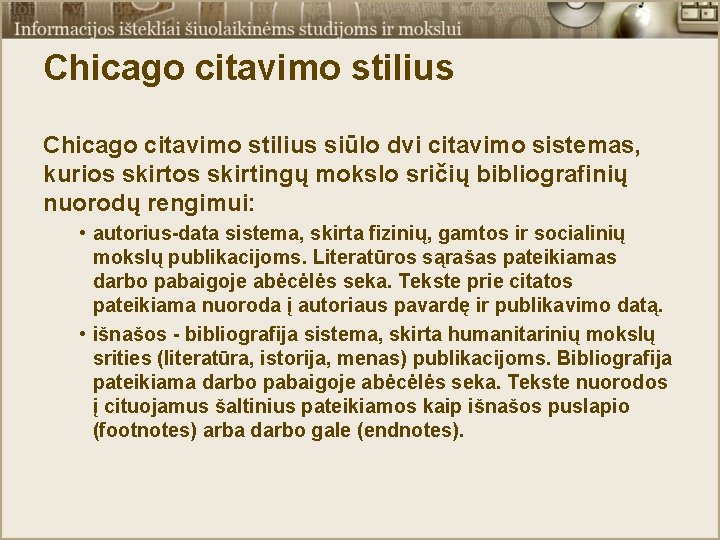 Informacijos ištekliai šiuolaikinėms studijoms ir mokslui

Chicago citavimo stilius

Chicago citavimo stilius siūlo dvi citavimo sistemas, kurios skirtos skirtingų mokslo sričių bibliografinių nuorodų rengimui:

• autorius-data sistema, skirta fizinių, gamtos ir socialinių mokslų publikacijoms. Literatūros sąrašas pateikiamas darbo pabaigoje abėcėlės seka. Tekste prie citatos pateikiama nuoroda į autoriaus pavardę ir publikavimo datą.

• išnašos - bibliografija sistema, skirta humanitarinių mokslų srities (literatūra, istorija, menas) publikacijoms. Bibliografija pateikiama darbo pabaigoje abėcėlės seka. Tekste nuorodos į cituojamus šaltinius pateikiamos kaip išnašos puslapio (footnotes) arba darbo gale (endnotes).